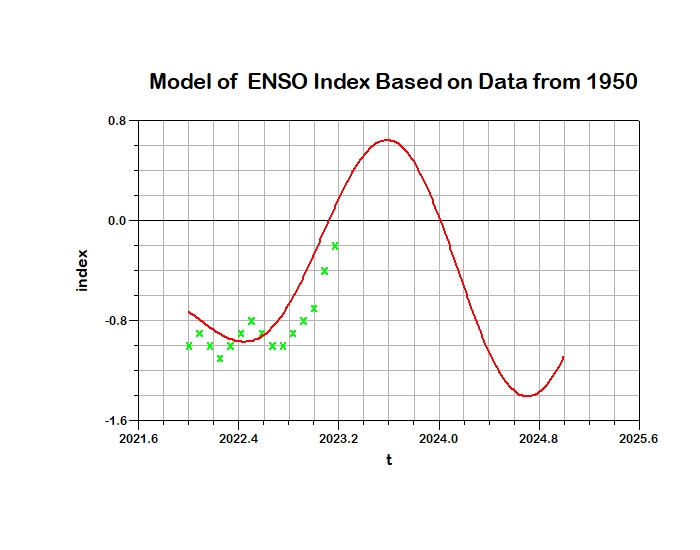 Model of ENSO Index Based on Data from 1950

0.8
0.0
-0.8
-1.6

index

2021.6
2022.4
2023.2
2024.0
2024.8
2025.6

t